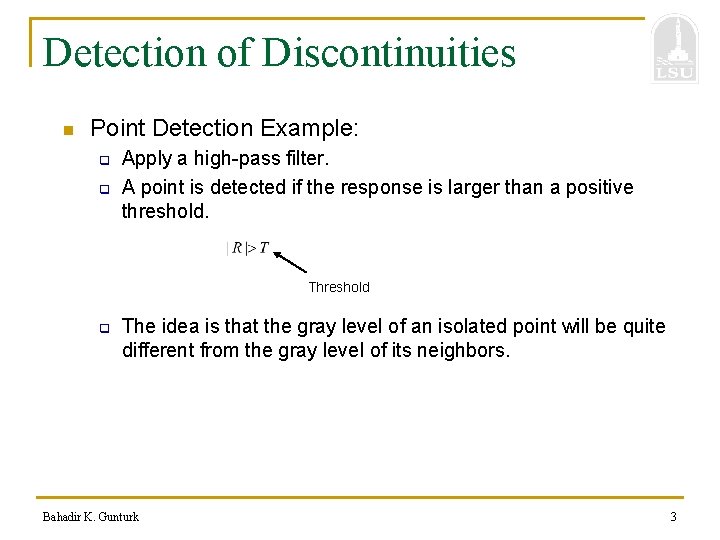 Detection of Discontinuities

LSU

Point Detection Example:

Apply a high-pass filter.

A point is detected if the response is larger than a positive threshold.

$|R| > T$

Threshold

The idea is that the gray level of an isolated point will be quite different from the gray level of its neighbors.

Bahadir K. Gunturk

3